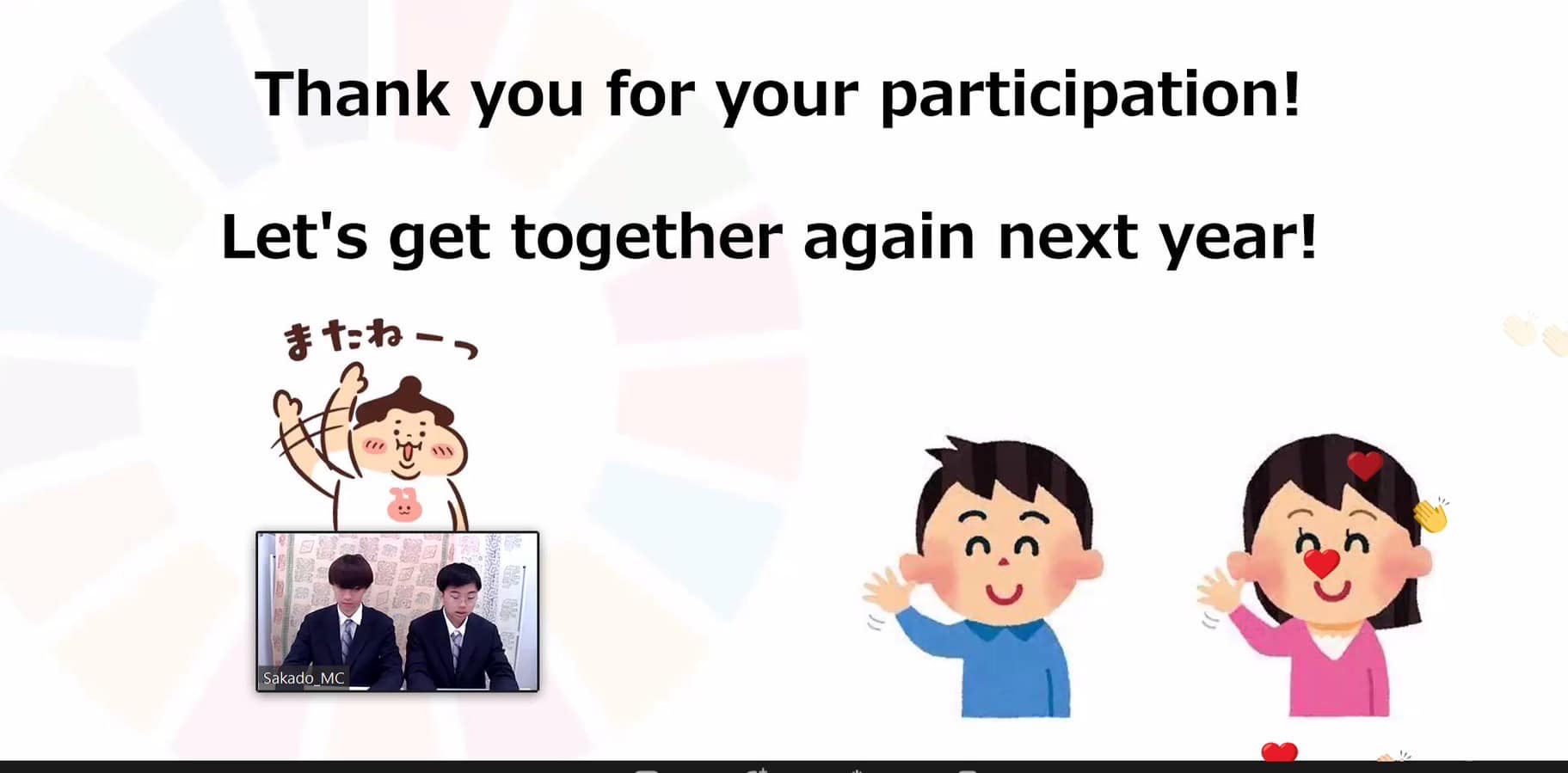 Thank you for your participation!

Let's get together again next year!

またねーっ

Sakado_MC